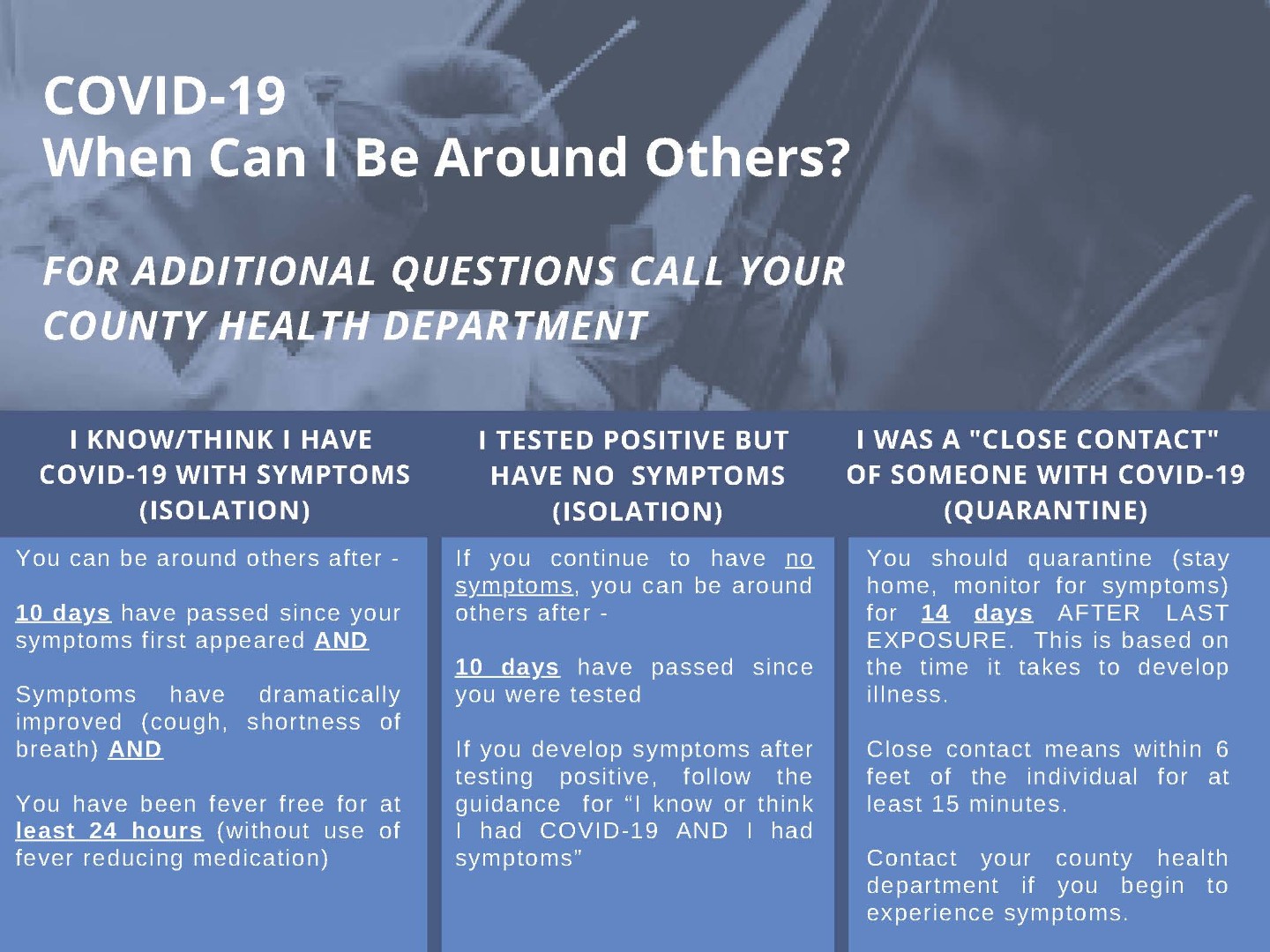 COVID-19
When Can I Be Around Others?

FOR ADDITIONAL QUESTIONS CALL YOUR COUNTY HEALTH DEPARTMENT

I KNOW/THINK I HAVE COVID-19 WITH SYMPTOMS (ISOLATION)

You can be around others after -

10 days have passed since your symptoms first appeared AND

Symptoms have dramatically improved (cough, shortness of breath) AND

You have been fever free for at least 24 hours (without use of fever reducing medication)

I TESTED POSITIVE BUT HAVE NO SYMPTOMS (ISOLATION)

If you continue to have no symptoms, you can be around others after -

10 days have passed since you were tested

If you develop symptoms after testing positive, follow the guidance for “I know or think I had COVID-19 AND I had symptoms”

I WAS A "CLOSE CONTACT" OF SOMEONE WITH COVID-19 (QUARANTINE)

You should quarantine (stay home, monitor for symptoms) for 14 days AFTER LAST EXPOSURE. This is based on the time it takes to develop illness.

Close contact means within 6 feet of the individual for at least 15 minutes.

Contact your county health department if you begin to experience symptoms.